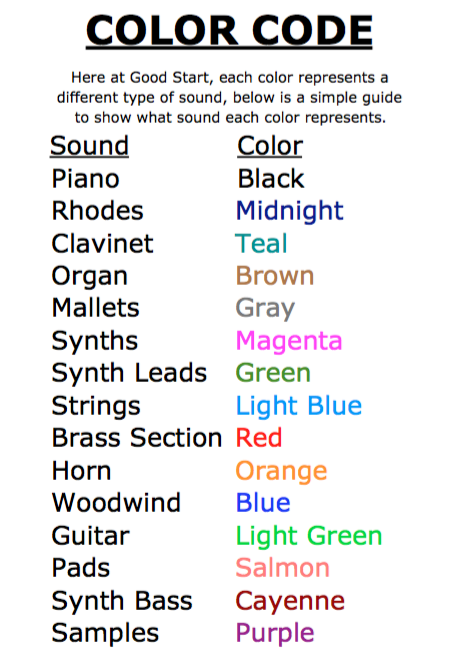 COLOR CODE

Here at Good Start, each color represents a different type of sound, below is a simple guide to show what sound each color represents.

| Sound | Color |
|---|---|
| Piano | Black |
| Rhodes | Midnight |
| Clavinet | Teal |
| Organ | Brown |
| Mallets | Gray |
| Synths | Magenta |
| Synth Leads | Green |
| Strings | Light Blue |
| Brass Section | Red |
| Horn | Orange |
| Woodwind | Blue |
| Guitar | Light Green |
| Pads | Salmon |
| Synth Bass | Cayenne |
| Samples | Purple |